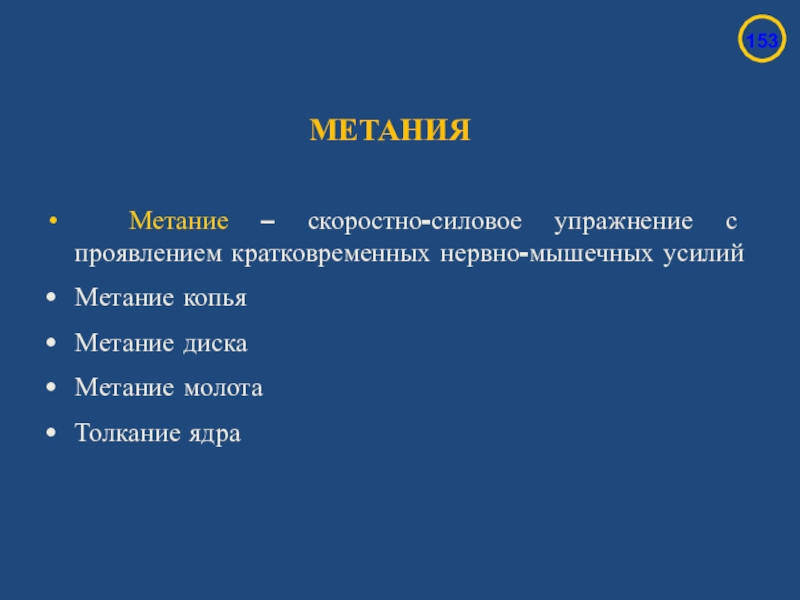 153

МЕТАНИЯ

• Метание – скоростно-силовое упражнение с проявлением кратковременных нервно-мышечных усилий
• Метание копья
• Метание диска
• Метание молота
• Толкание ядра